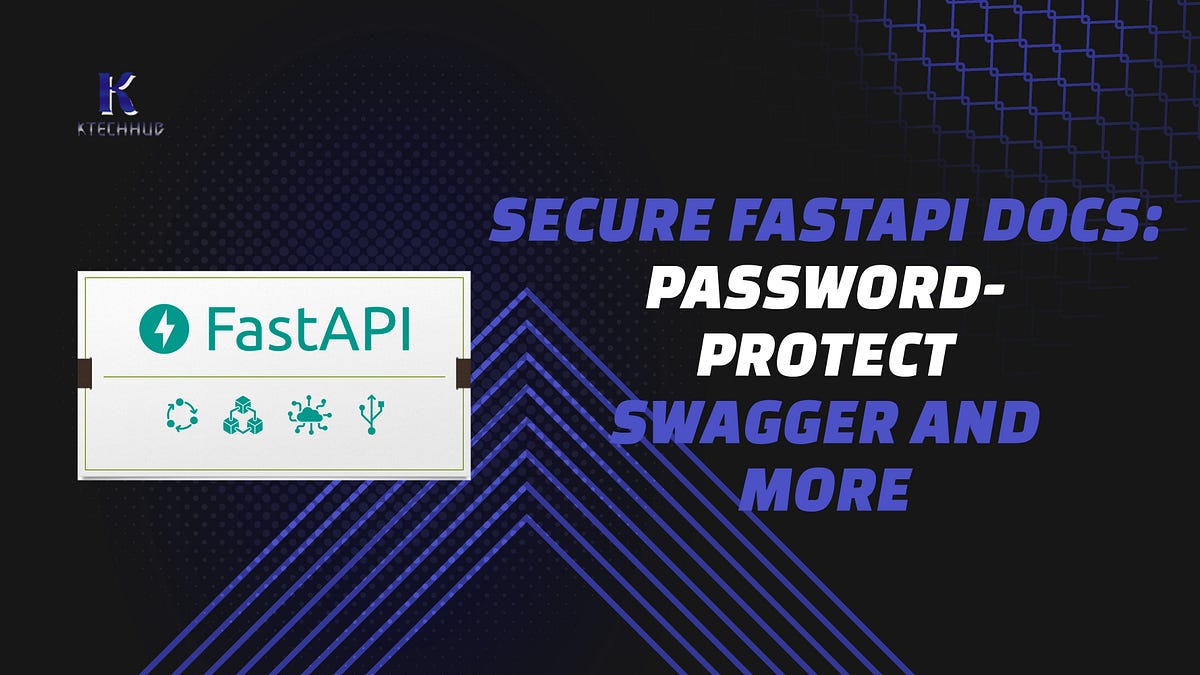 K
KTECHHUB

FastAPI

SECURE FASTAPI DOCS: PASSWORD-PROTECT SWAGGER AND MORE